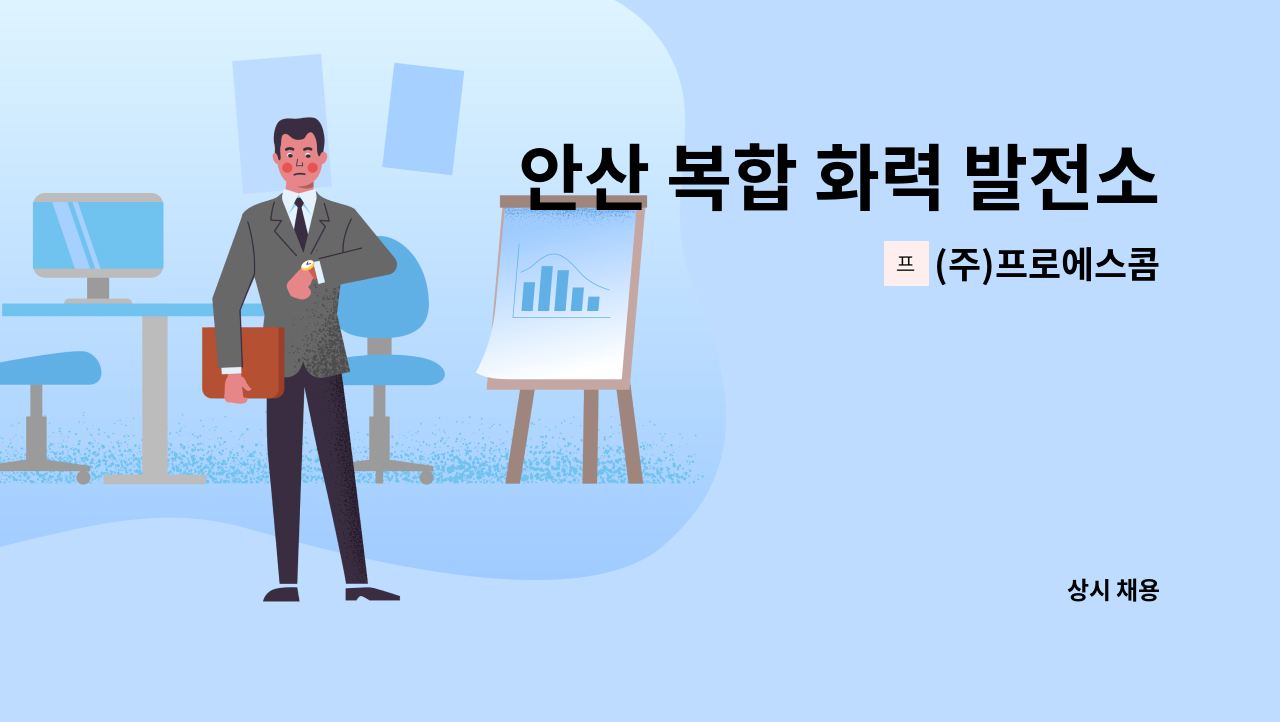 안산 복합 화력 발전소

프 (주)프로에스콤

상시 채용